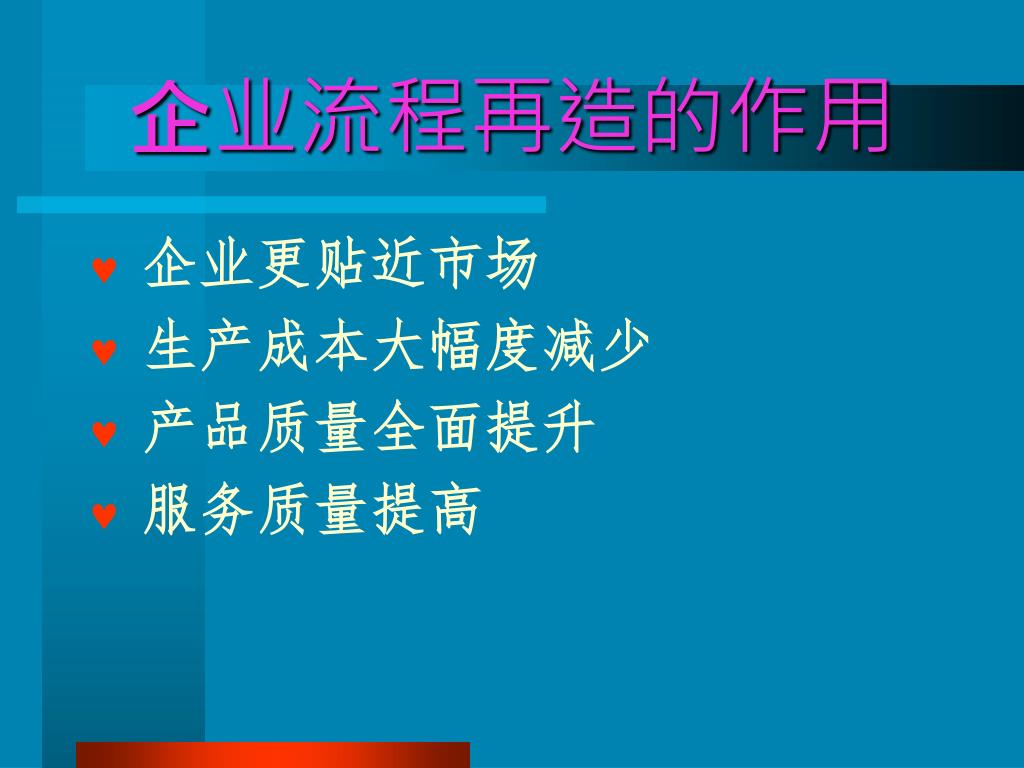 企业流程再造的作用

♥ 企业更贴近市场
♥ 生产成本大幅度减少
♥ 产品质量全面提升
♥ 服务质量提高